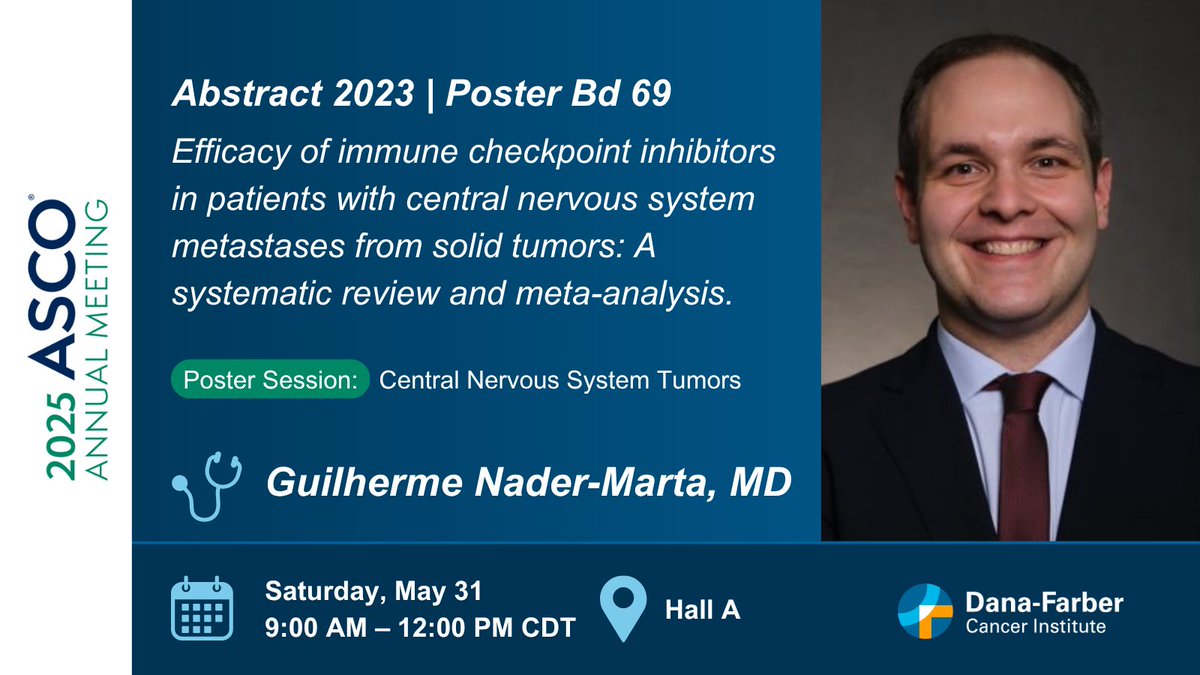 2025 ASCO® ANNUAL MEETING

Abstract 2023 | Poster Bd 69

Efficacy of immune checkpoint inhibitors in patients with central nervous system metastases from solid tumors: A systematic review and meta-analysis.

Poster Session: Central Nervous System Tumors

Guilherme Nader-Marta, MD

Saturday, May 31
9:00 AM – 12:00 PM CDT

Hall A

Dana-Farber Cancer Institute